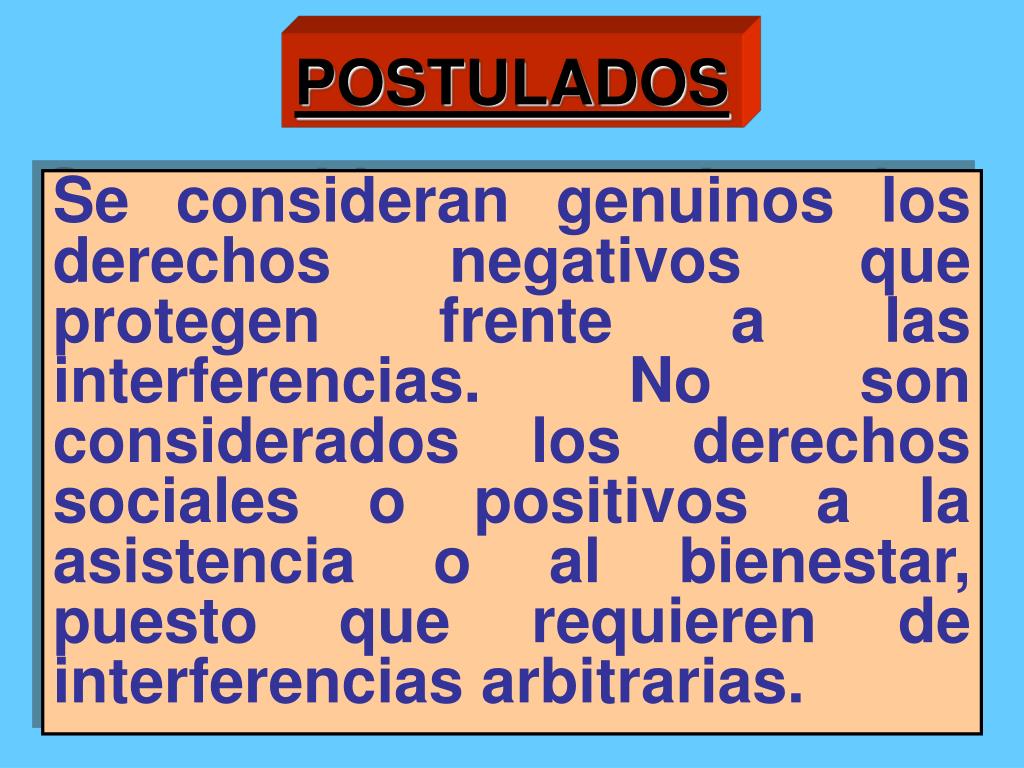 POSTULADOS

Se consideran genuinos los derechos negativos que protegen frente a las interferencias. No son considerados los derechos sociales o positivos a la asistencia o al bienestar, puesto que requieren de interferencias arbitrarias.